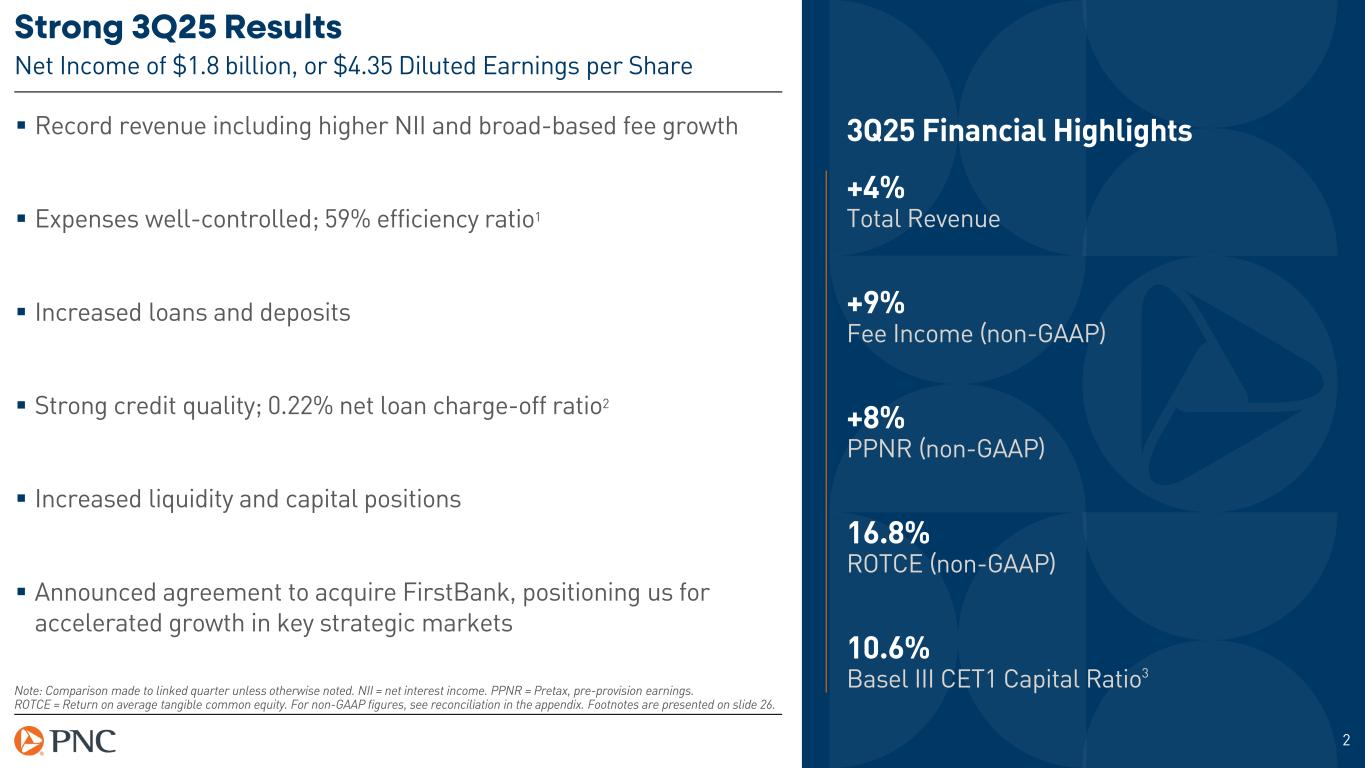 Strong 3Q25 Results

Net Income of $1.8 billion, or $4.35 Diluted Earnings per Share

▪ Record revenue including higher NII and broad-based fee growth

▪ Expenses well-controlled; 59% efficiency ratio$^1$

▪ Increased loans and deposits

▪ Strong credit quality; 0.22% net loan charge-off ratio$^2$

▪ Increased liquidity and capital positions

▪ Announced agreement to acquire FirstBank, positioning us for accelerated growth in key strategic markets

Note: Comparison made to linked quarter unless otherwise noted. NII = net interest income. PPNR = Pretax, pre-provision earnings. ROTCE = Return on average tangible common equity. For non-GAAP figures, see reconciliation in the appendix. Footnotes are presented on slide 26.

PNC

3Q25 Financial Highlights

+4%
Total Revenue

+9%
Fee Income (non-GAAP)

+8%
PPNR (non-GAAP)

16.8%
ROTCE (non-GAAP)

10.6%
Basel III CET1 Capital Ratio$^3$

2